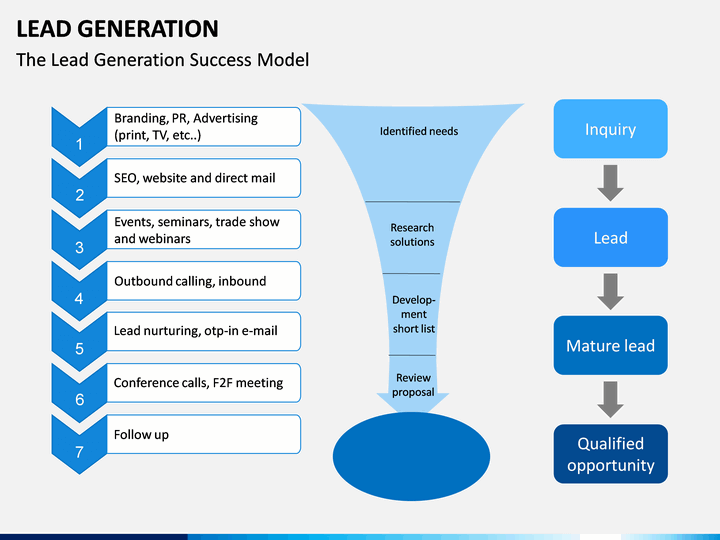 LEAD GENERATION

The Lead Generation Success Model

1 Branding, PR, Advertising (print, TV, etc..)

2 SEO, website and direct mail

3 Events, seminars, trade show and webinars

4 Outbound calling, inbound

5 Lead nurturing, otp-in e-mail

6 Conference calls, F2F meeting

7 Follow up

Identified needs

Research solutions

Development short list

Review proposal

Inquiry

Lead

Mature lead

Qualified opportunity